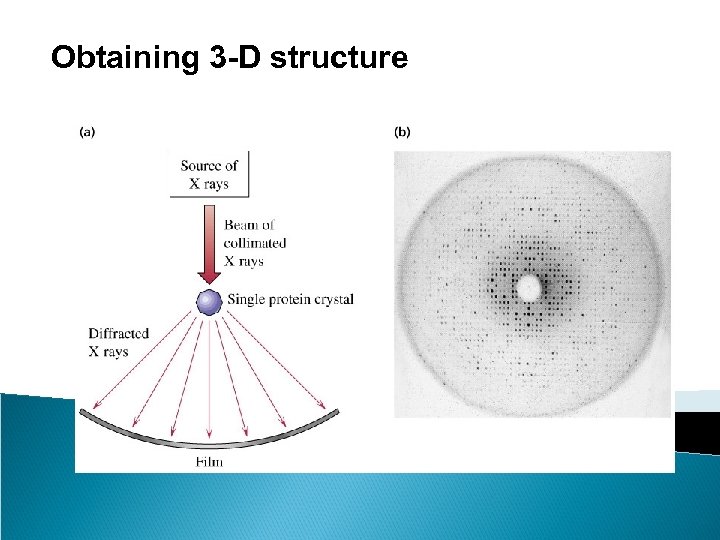 Obtaining 3-D structure

(a)

Source of X rays

Beam of collimated X rays

Single protein crystal

Diffracted X rays

Film

(b)